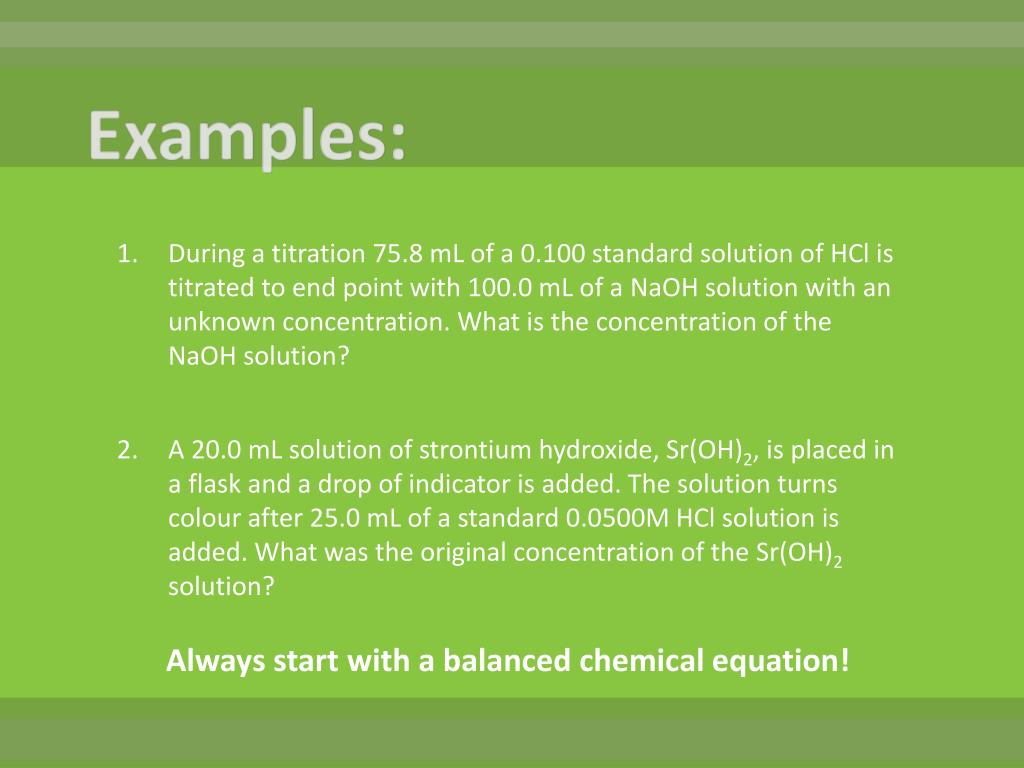 Examples:

1. During a titration 75.8 mL of a 0.100 standard solution of HCl is titrated to end point with 100.0 mL of a NaOH solution with an unknown concentration. What is the concentration of the NaOH solution?

2. A 20.0 mL solution of strontium hydroxide, $Sr(OH)_2$, is placed in a flask and a drop of indicator is added. The solution turns colour after 25.0 mL of a standard 0.0500M HCl solution is added. What was the original concentration of the $Sr(OH)_2$ solution?

Always start with a balanced chemical equation!